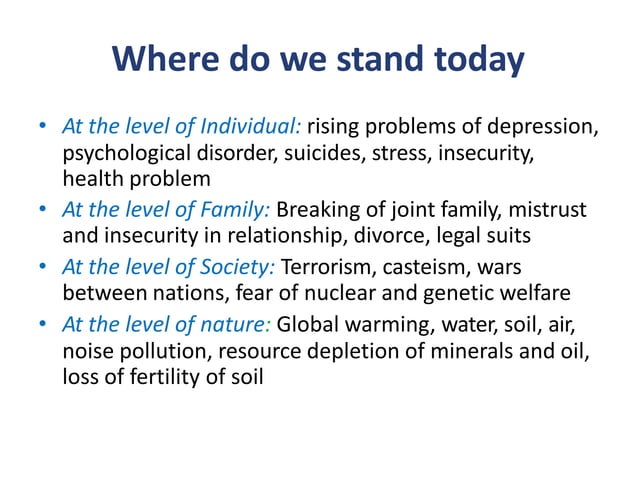 Where do we stand today

• At the level of Individual: rising problems of depression, psychological disorder, suicides, stress, insecurity, health problem
• At the level of Family: Breaking of joint family, mistrust and insecurity in relationship, divorce, legal suits
• At the level of Society: Terrorism, casteism, wars between nations, fear of nuclear and genetic welfare
• At the level of nature: Global warming, water, soil, air, noise pollution, resource depletion of minerals and oil, loss of fertility of soil